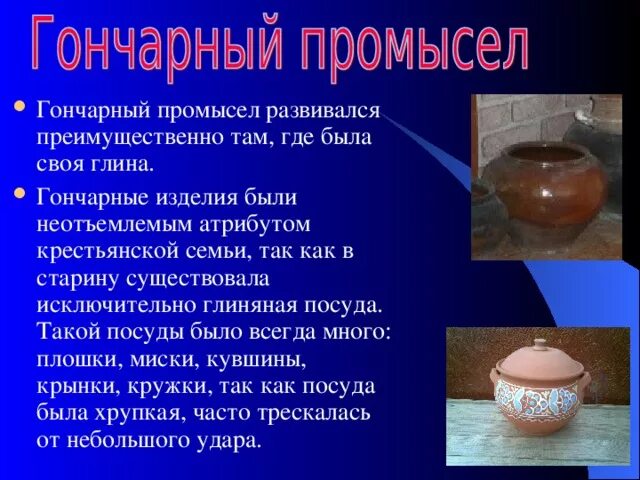 Гончарный промысел

• Гончарный промысел развивался преимущественно там, где была своя глина.

• Гончарные изделия были неотъемлемым атрибутом крестьянской семьи, так как в старину существовала исключительно глиняная посуда. Такой посуды было всегда много: плошки, миски, кувшины, крынки, кружки, так как посуда была хрупкая, часто трескалась от небольшого удара.